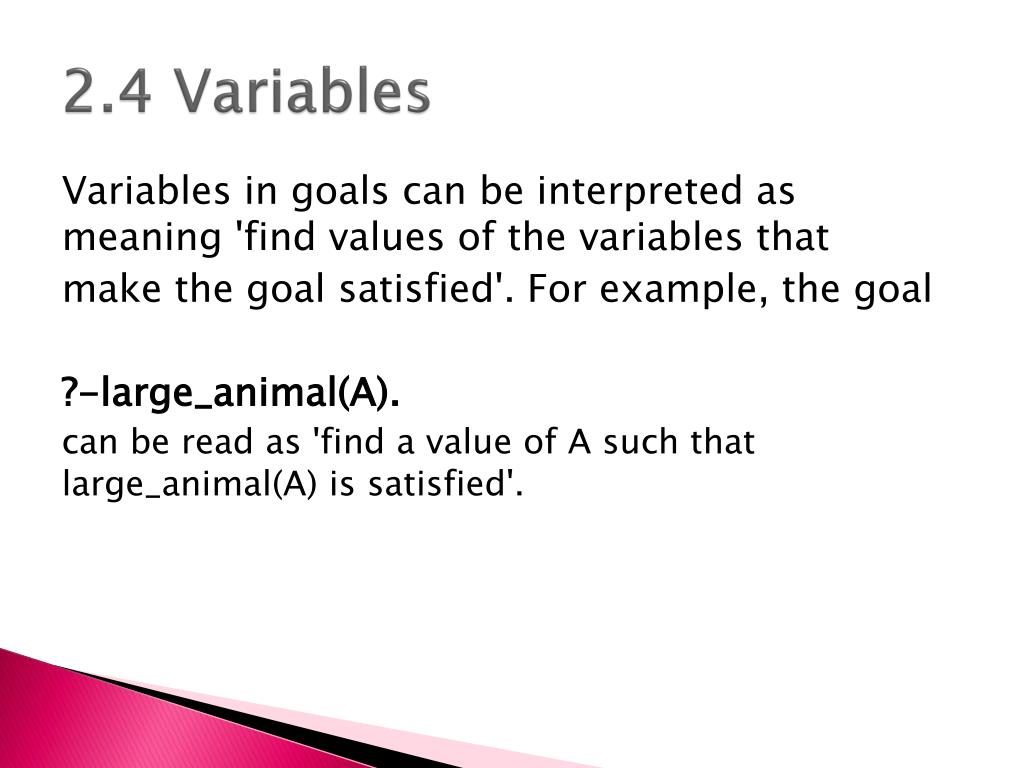 2.4 Variables

Variables in goals can be interpreted as meaning 'find values of the variables that make the goal satisfied'. For example, the goal

?-large_animal(A).

can be read as 'find a value of A such that large_animal(A) is satisfied'.